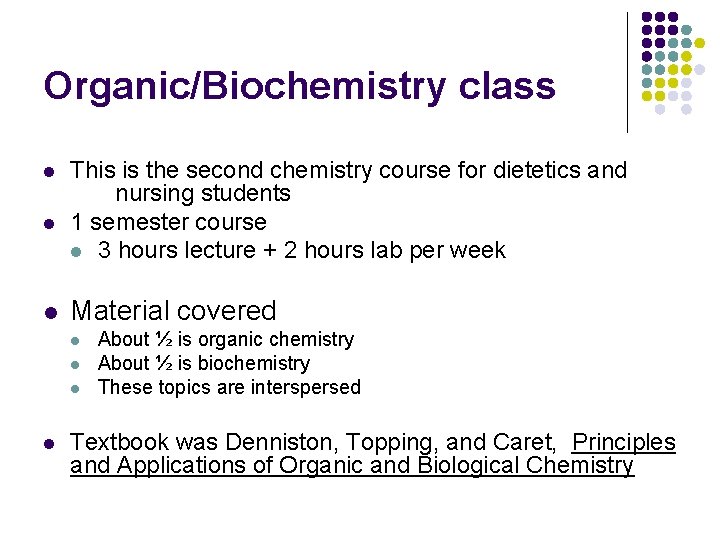 Organic/Biochemistry class

- This is the second chemistry course for dietetics and nursing students
- 1 semester course
  - 3 hours lecture + 2 hours lab per week

- Material covered
  - About ½ is organic chemistry
  - About ½ is biochemistry
  - These topics are interspersed

- Textbook was Denniston, Topping, and Caret, Principles and Applications of Organic and Biological Chemistry